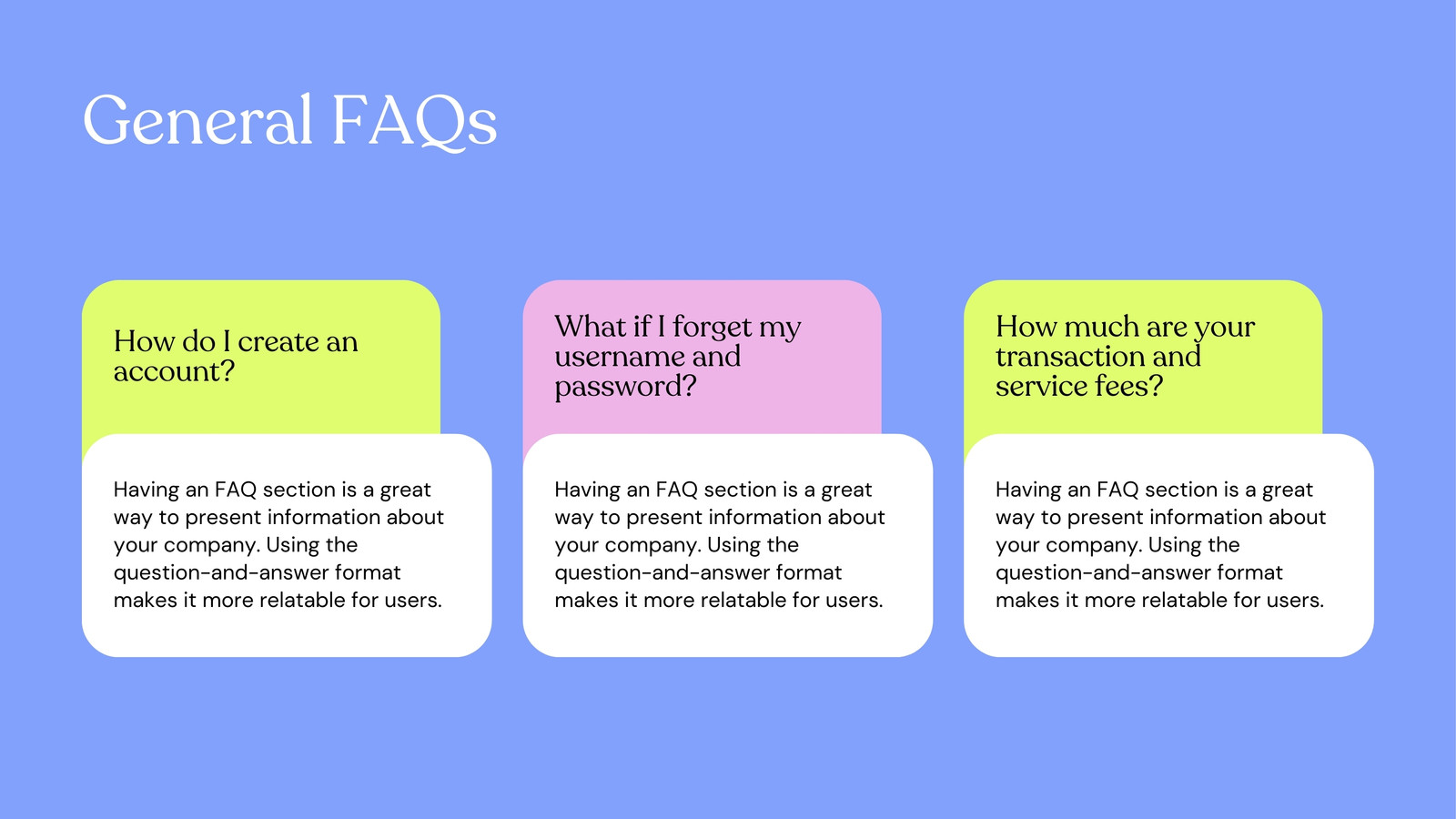 General FAQs

How do I create an account?

Having an FAQ section is a great way to present information about your company. Using the question-and-answer format makes it more relatable for users.

What if I forget my username and password?

Having an FAQ section is a great way to present information about your company. Using the question-and-answer format makes it more relatable for users.

How much are your transaction and service fees?

Having an FAQ section is a great way to present information about your company. Using the question-and-answer format makes it more relatable for users.